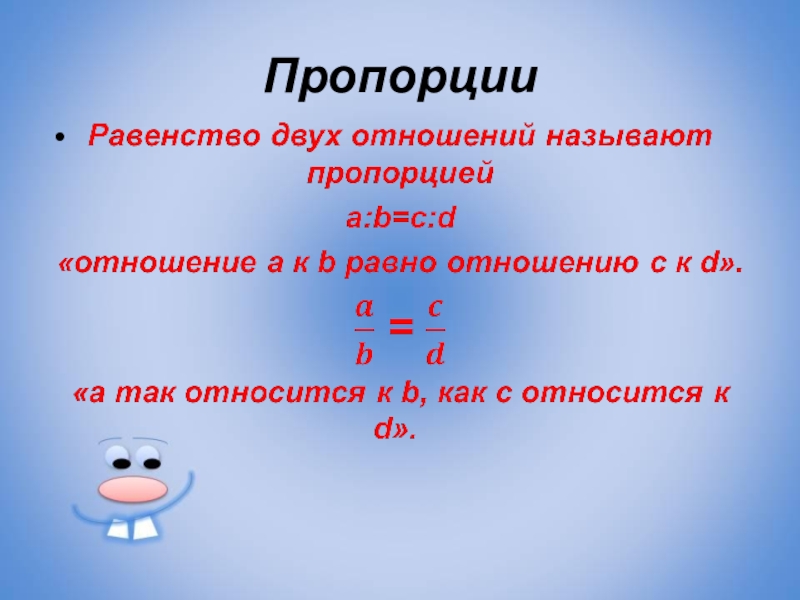 Пропорции

• Равенство двух отношений называют пропорцией

a:b=c:d

«отношение a к b равно отношению c к d».

$\frac{a}{b} = \frac{c}{d}$

«a так относится к b, как c относится к d».